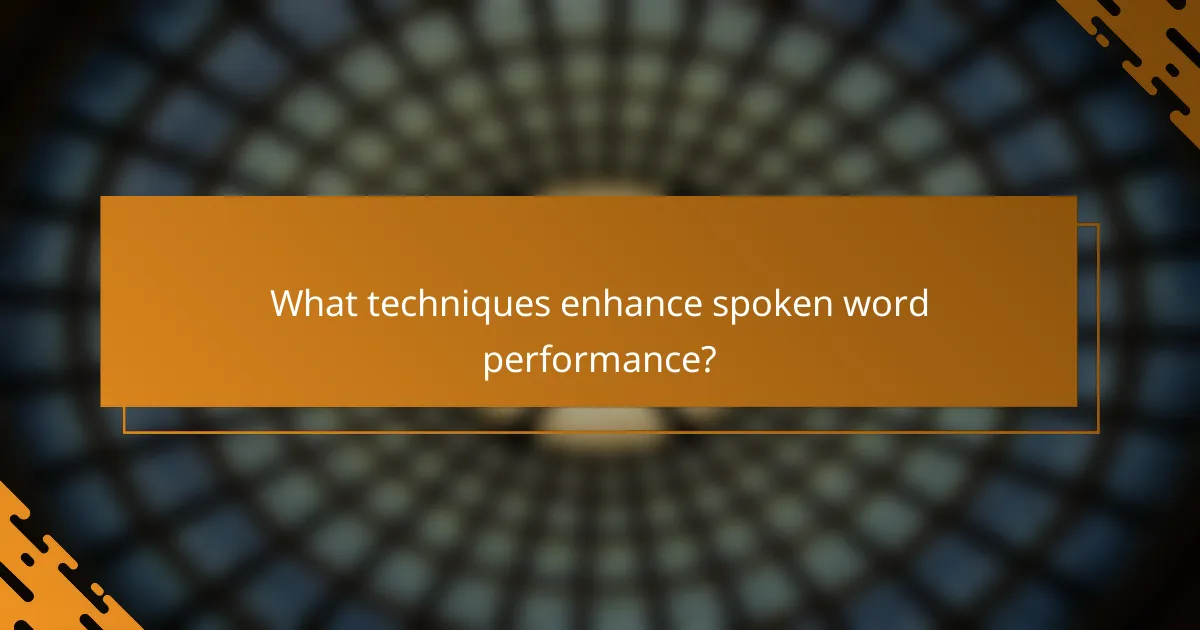 What techniques enhance spoken word performance?